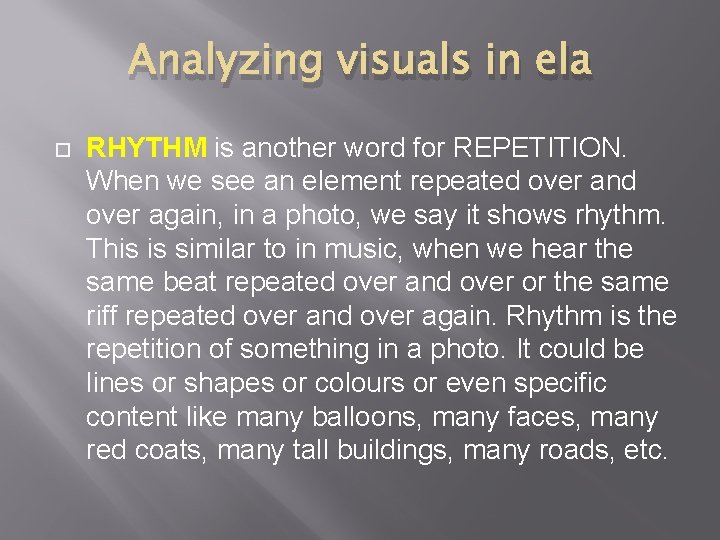 Analyzing visuals in ela

RHYTHM is another word for REPETITION. When we see an element repeated over and over again, in a photo, we say it shows rhythm. This is similar to in music, when we hear the same beat repeated over and over or the same riff repeated over and over again. Rhythm is the repetition of something in a photo. It could be lines or shapes or colours or even specific content like many balloons, many faces, many red coats, many tall buildings, many roads, etc.